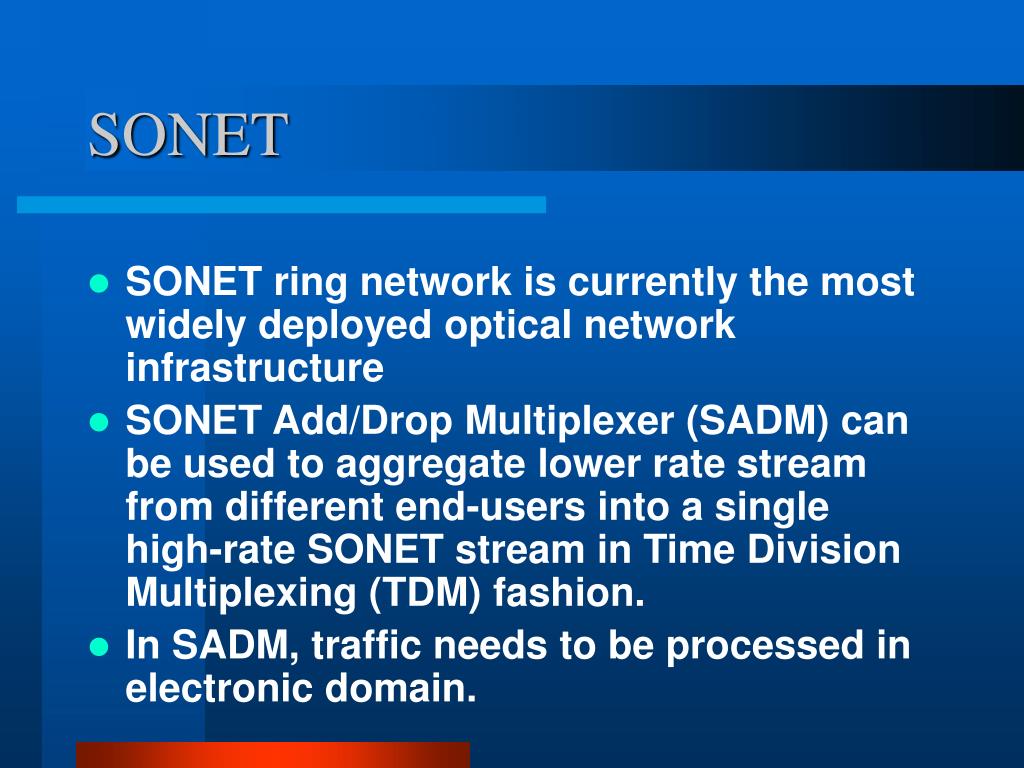 SONET

- SONET ring network is currently the most widely deployed optical network infrastructure
- SONET Add/Drop Multiplexer (SADM) can be used to aggregate lower rate stream from different end-users into a single high-rate SONET stream in Time Division Multiplexing (TDM) fashion.
- In SADM, traffic needs to be processed in electronic domain.